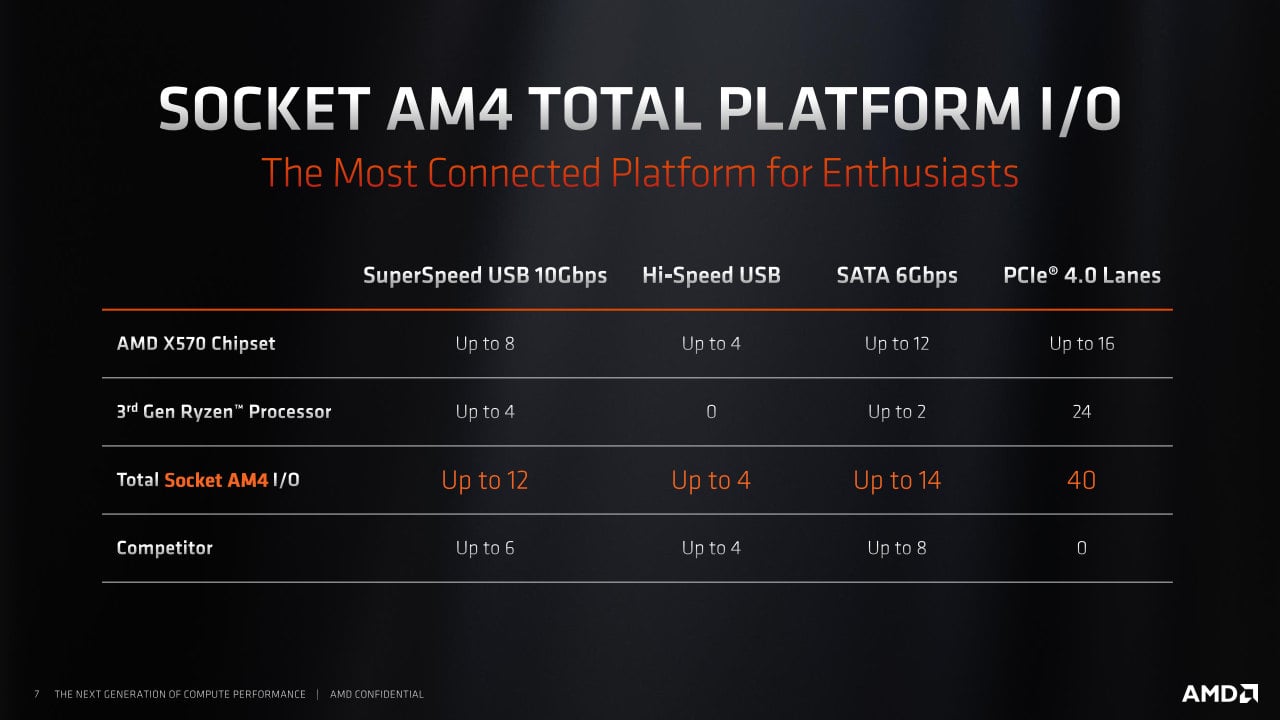 SOCKET AM4 TOTAL PLATFORM I/O
The Most Connected Platform for Enthusiasts

| | SuperSpeed USB 10Gbps | Hi-Speed USB | SATA 6Gbps | PCIe® 4.0 Lanes |
|---|---|---|---|---|
| AMD X570 Chipset | Up to 8 | Up to 4 | Up to 12 | Up to 16 |
| 3rd Gen Ryzen™ Processor | Up to 4 | 0 | Up to 2 | 24 |
| Total Socket AM4 I/O | Up to 12 | Up to 4 | Up to 14 | 40 |
| Competitor | Up to 6 | Up to 4 | Up to 8 | 0 |

7 THE NEXT GENERATION OF COMPUTE PERFORMANCE | AMD CONFIDENTIAL

AMD